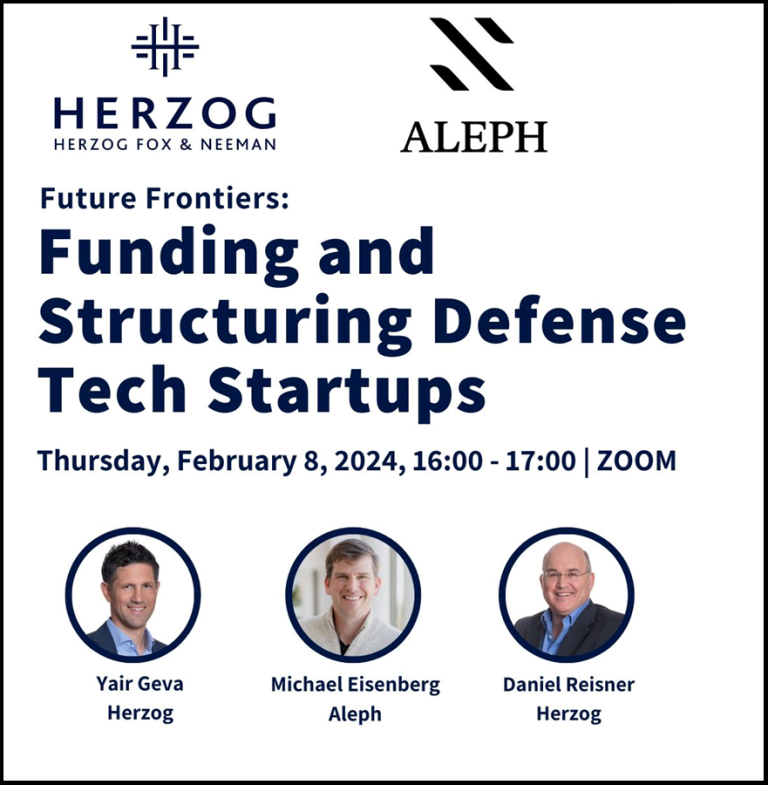 HERZOG
HERZOG FOX & NEEMAN

ALEPH

Future Frontiers:

Funding and Structuring Defense Tech Startups

Thursday, February 8, 2024, 16:00 - 17:00 | ZOOM

Yair Geva
Herzog

Michael Eisenberg
Aleph

Daniel Reisner
Herzog